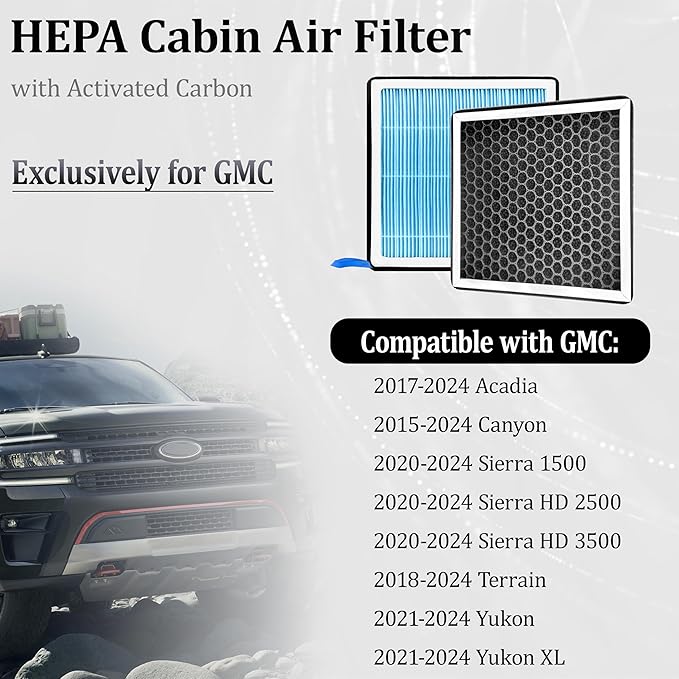 HEPA Cabin Air Filter

with Activated Carbon

Exclusively for GMC

Compatible with GMC:

2017-2024 Acadia

2015-2024 Canyon

2020-2024 Sierra 1500

2020-2024 Sierra HD 2500

2020-2024 Sierra HD 3500

2018-2024 Terrain

2021-2024 Yukon

2021-2024 Yukon XL